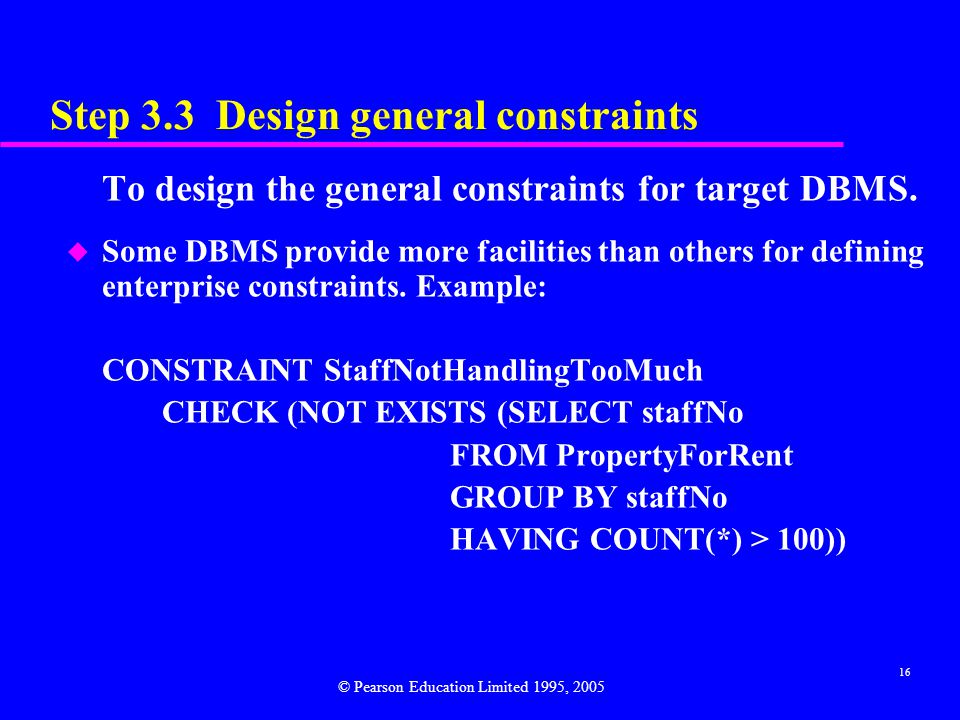 Step 3.3 Design general constraints

To design the general constraints for target DBMS.

Some DBMS provide more facilities than others for defining enterprise constraints. Example:

CONSTRAINT StaffNotHandlingTooMuch
CHECK (NOT EXISTS (SELECT staffNo
FROM PropertyForRent
GROUP BY staffNo
HAVING COUNT(*) > 100))

16

© Pearson Education Limited 1995, 2005